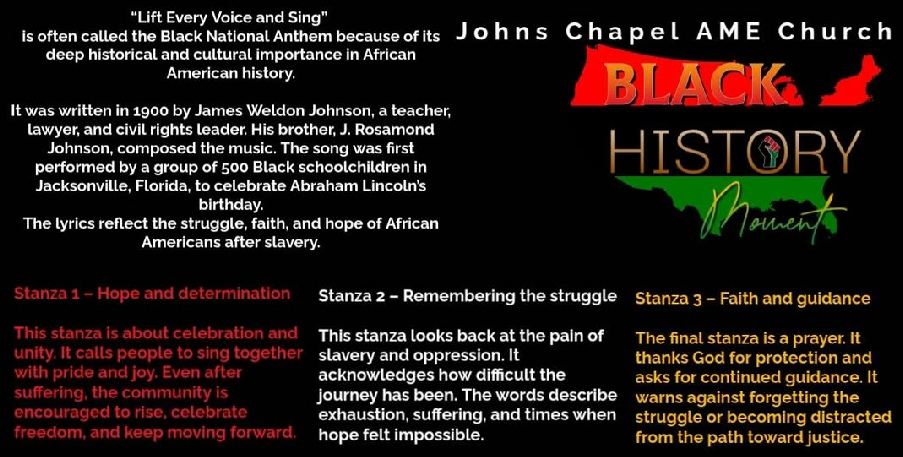 "Lift Every Voice and Sing"
is often called the Black National Anthem because of its deep historical and cultural importance in African American history.

It was written in 1900 by James Weldon Johnson, a teacher, lawyer, and civil rights leader. His brother, J. Rosamond Johnson, composed the music. The song was first performed by a group of 500 Black schoolchildren in Jacksonville, Florida, to celebrate Abraham Lincoln's birthday.
The lyrics reflect the struggle, faith, and hope of African Americans after slavery.

Johns Chapel AME Church

BLACK
HISTORY
Moment

Stanza 1 – Hope and determination

This stanza is about celebration and unity. It calls people to sing together with pride and joy. Even after suffering, the community is encouraged to rise, celebrate freedom, and keep moving forward.

Stanza 2 – Remembering the struggle

This stanza looks back at the pain of slavery and oppression. It acknowledges how difficult the journey has been. The words describe exhaustion, suffering, and times when hope felt impossible.

Stanza 3 – Faith and guidance

The final stanza is a prayer. It thanks God for protection and asks for continued guidance. It warns against forgetting the struggle or becoming distracted from the path toward justice.